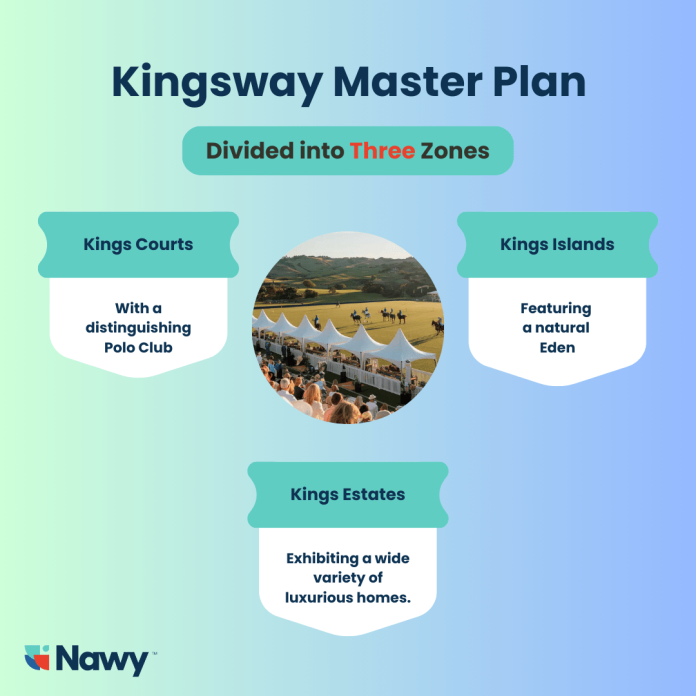 Kingsway Master Plan

Divided into Three Zones

Kings Courts

With a distinguishing Polo Club

Kings Islands

Featuring a natural Eden

Kings Estates

Exhibiting a wide variety of luxurious homes.

Nawy™